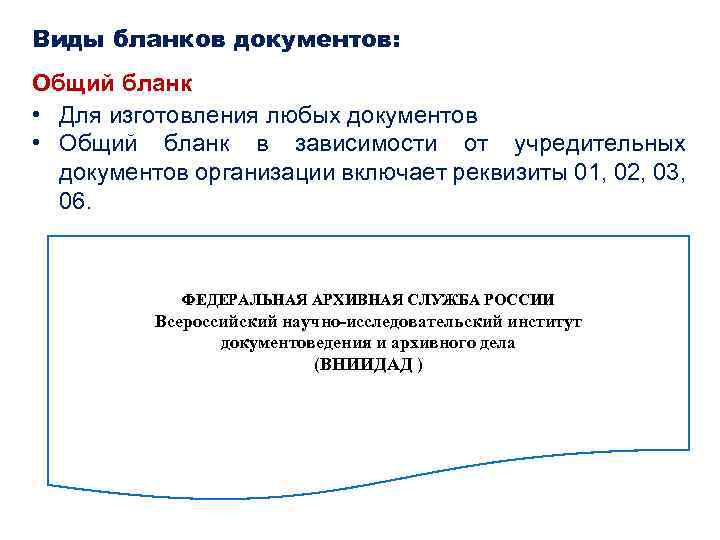 Виды бланков документов:

Общий бланк

• Для изготовления любых документов
• Общий бланк в зависимости от учредительных документов организации включает реквизиты 01, 02, 03, 06.

ФЕДЕРАЛЬНАЯ АРХИВНАЯ СЛУЖБА РОССИИ
Всероссийский научно-исследовательский институт документоведения и архивного дела
(ВНИИДАД )